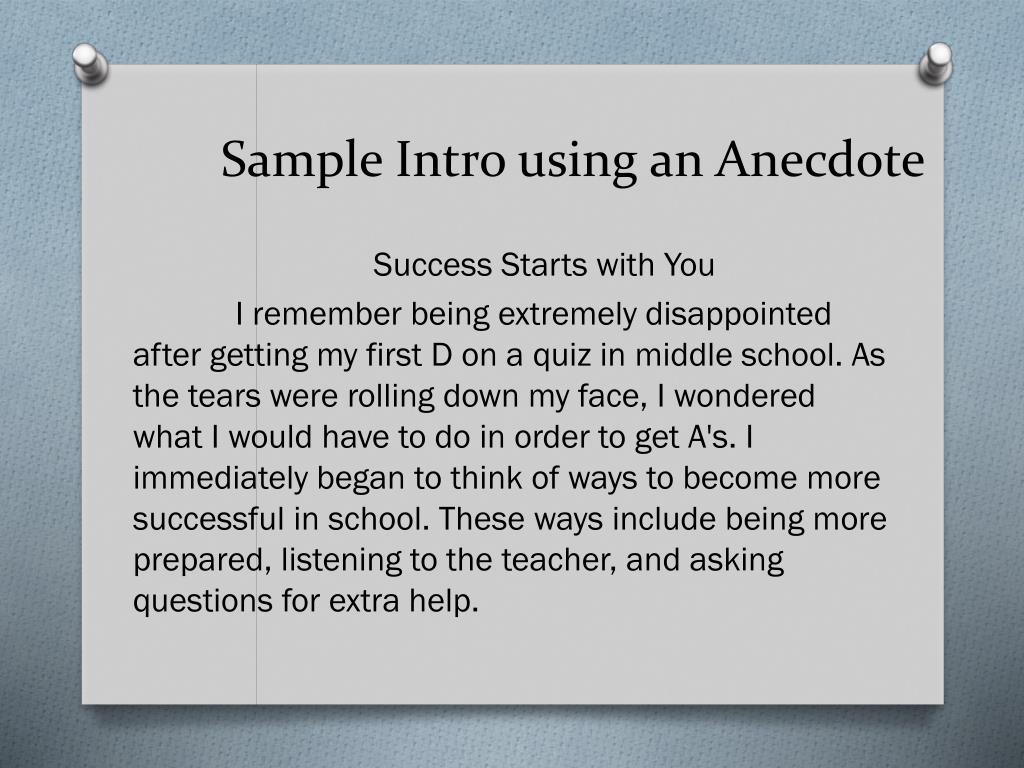 Sample Intro using an Anecdote

Success Starts with You

I remember being extremely disappointed after getting my first D on a quiz in middle school. As the tears were rolling down my face, I wondered what I would have to do in order to get A's. I immediately began to think of ways to become more successful in school. These ways include being more prepared, listening to the teacher, and asking questions for extra help.